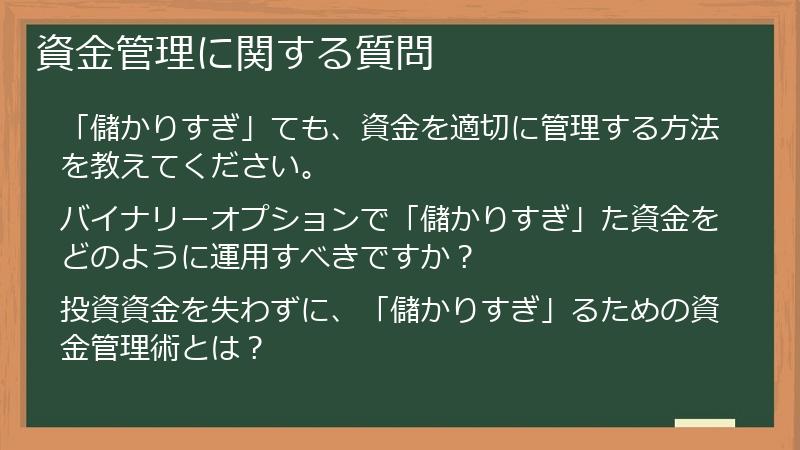 資金管理に関する質問

「儲かりすぎ」ても、資金を適切に管理する方法を教えてください。

バイナリーオプションで「儲かりすぎ」た資金をどのように運用すべきですか？

投資資金を失わずに、「儲かりすぎ」るための資金管理術とは？